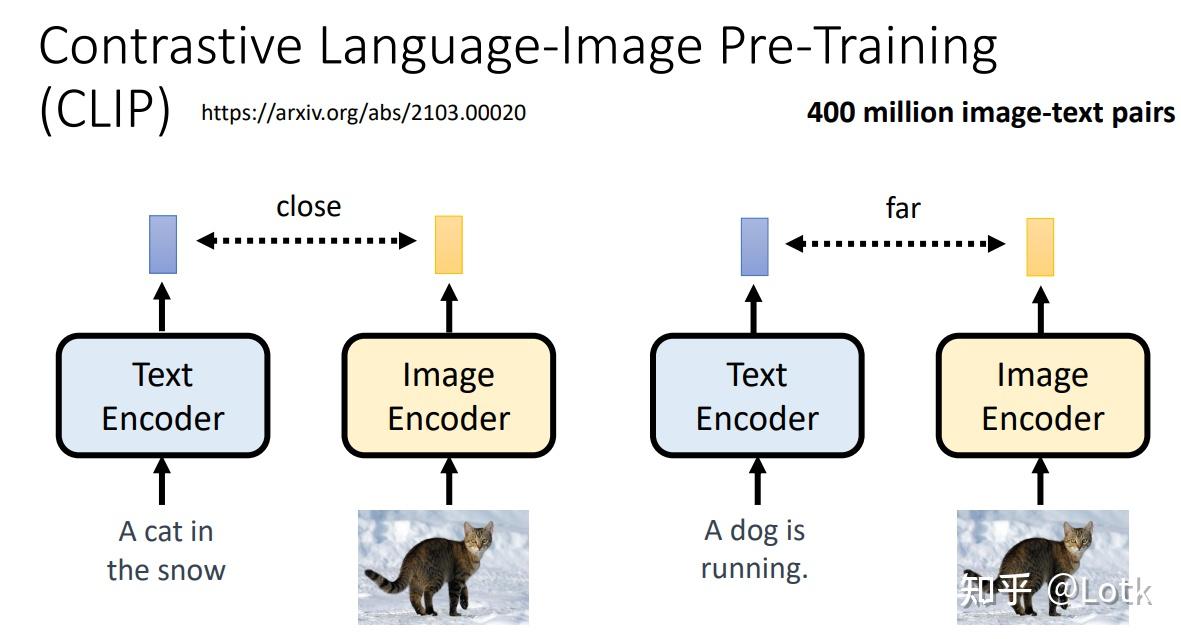 Contrastive Language-Image Pre-Training (CLIP) https://arxiv.org/abs/2103.00020

400 million image-text pairs

close

Text Encoder

Image Encoder

A cat in the snow

far

Text Encoder

Image Encoder

A dog is running.

知乎 @Lotk